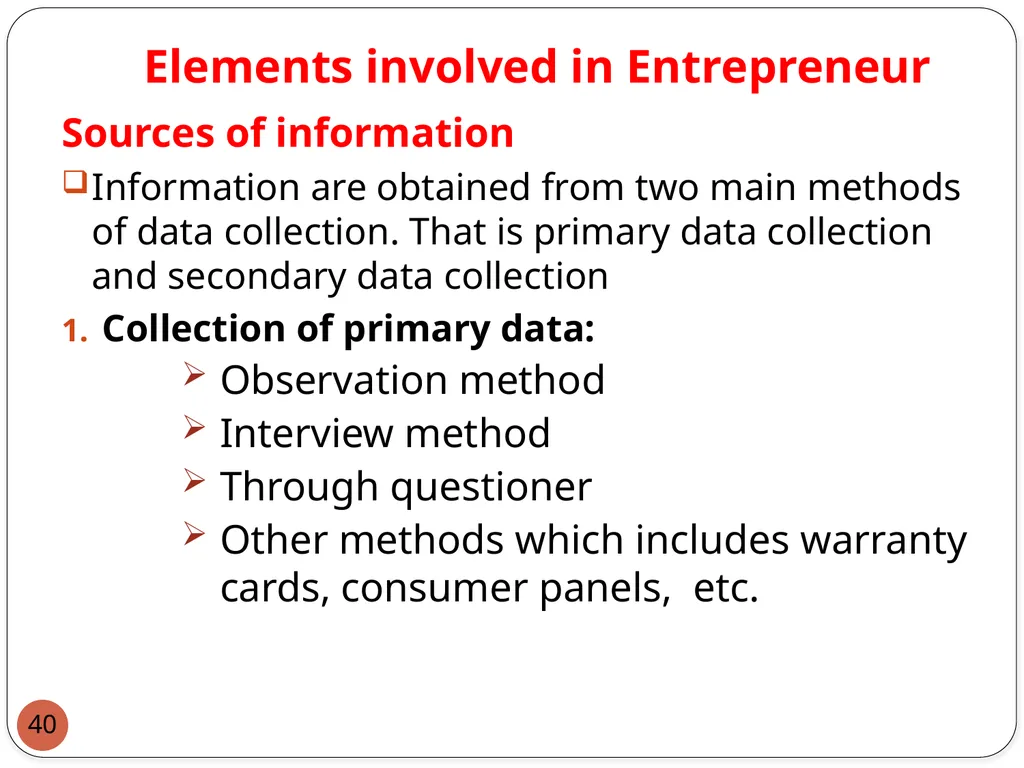 Elements involved in Entrepreneur

Sources of information

Information are obtained from two main methods of data collection. That is primary data collection and secondary data collection

1. Collection of primary data:

Observation method

Interview method

Through questioner

Other methods which includes warranty cards, consumer panels, etc.

40